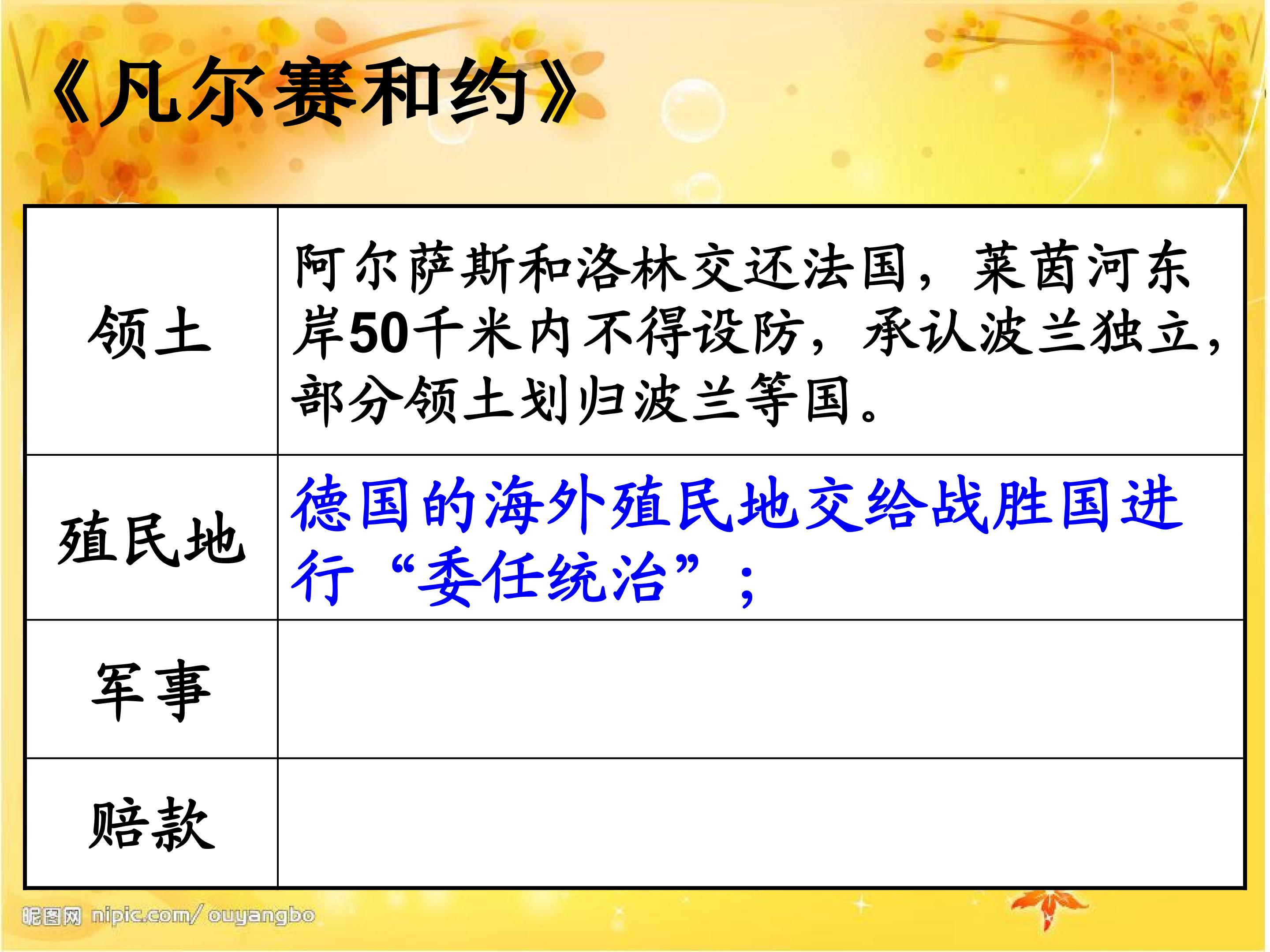 《凡尔赛和约》

| 领土 | 阿尔萨斯和洛林交还法国，莱茵河东岸50千米内不得设防，承认波兰独立，部分领土划归波兰等国。 |
|---|---|
| 殖民地 | 德国的海外殖民地交给战胜国进行“委任统治”； |
| 军事 | |
| 赔款 | |

昵图网 nipic.com/ ouyangbo